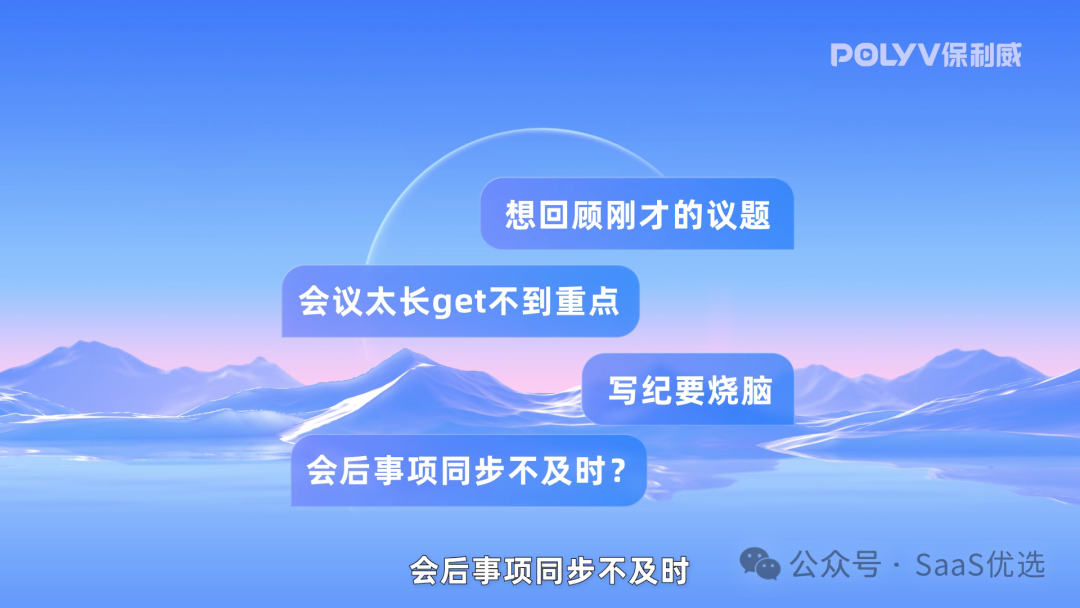 POLYV保利威

想回顾刚才的议题

会议太长get不到重点

写纪要烧脑

会后事项同步不及时？

会后事项同步不及时

公众号 · SaaS优选